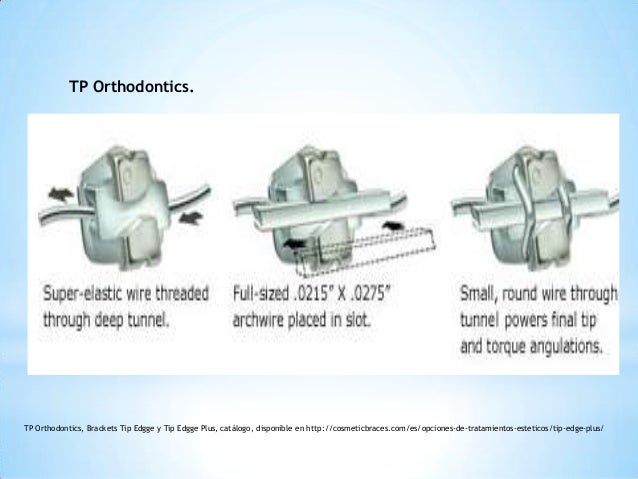 TP Orthodontics.

Super-elastic wire threaded through deep tunnel.

Full-sized .0215" X .0275" archwire placed in slot.

Small, round wire through tunnel powers final tip and torque angulations.

TP Orthodontics, Brackets Tip Edgge y Tip Edgge Plus, catálogo, disponible en http://cosmeticbraces.com/es/opciones-de-tratamientos-esteticos/tip-edge-plus/